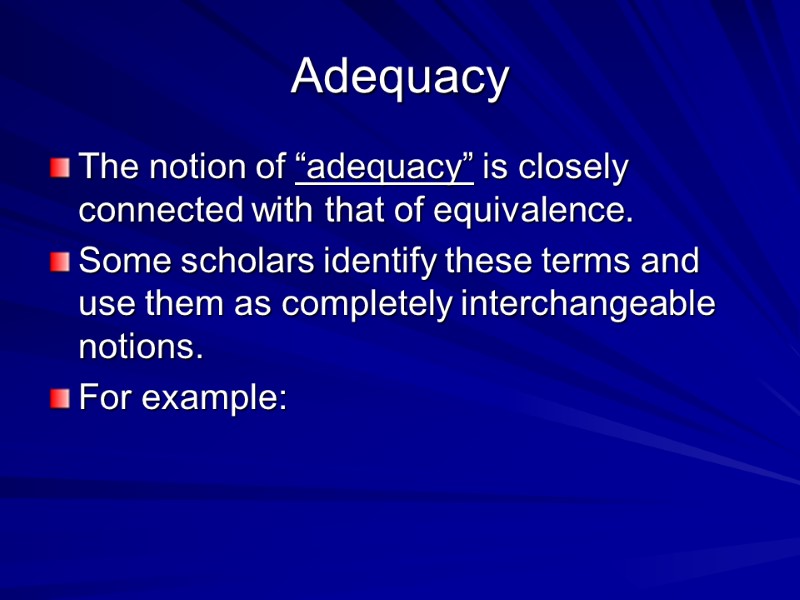 Adequacy

The notion of “adequacy” is closely connected with that of equivalence.

Some scholars identify these terms and use them as completely interchangeable notions.

For example: